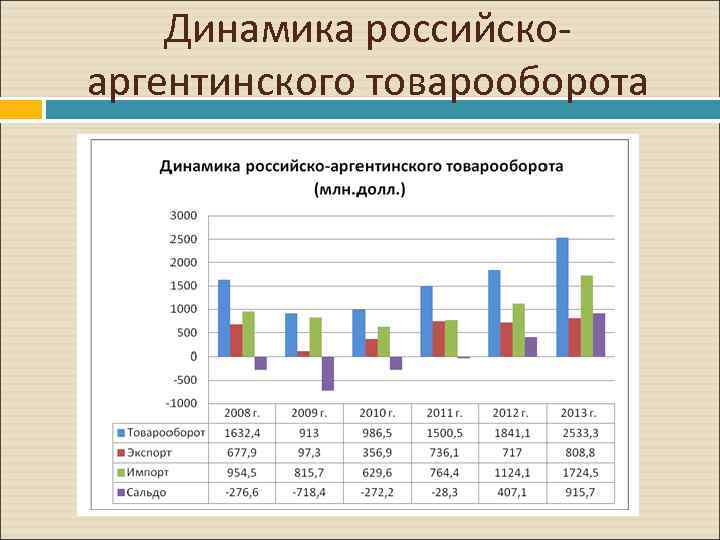 Динамика российско-аргентинского товарооборота

Динамика российско-аргентинского товарооборота (млн.долл.)

3000
2500
2000
1500
1000
500
0
-500
-1000

| | 2008 г. | 2009 г. | 2010 г. | 2011 г. | 2012 г. | 2013 г. |
|---|---|---|---|---|---|---|
| Товарооборот | 1632,4 | 913 | 986,5 | 1500,5 | 1841,1 | 2533,3 |
| Экспорт | 677,9 | 97,3 | 356,9 | 736,1 | 717 | 808,8 |
| Импорт | 954,5 | 815,7 | 629,6 | 764,4 | 1124,1 | 1724,5 |
| Сальдо | -276,6 | -718,4 | -272,2 | -28,3 | 407,1 | 915,7 |